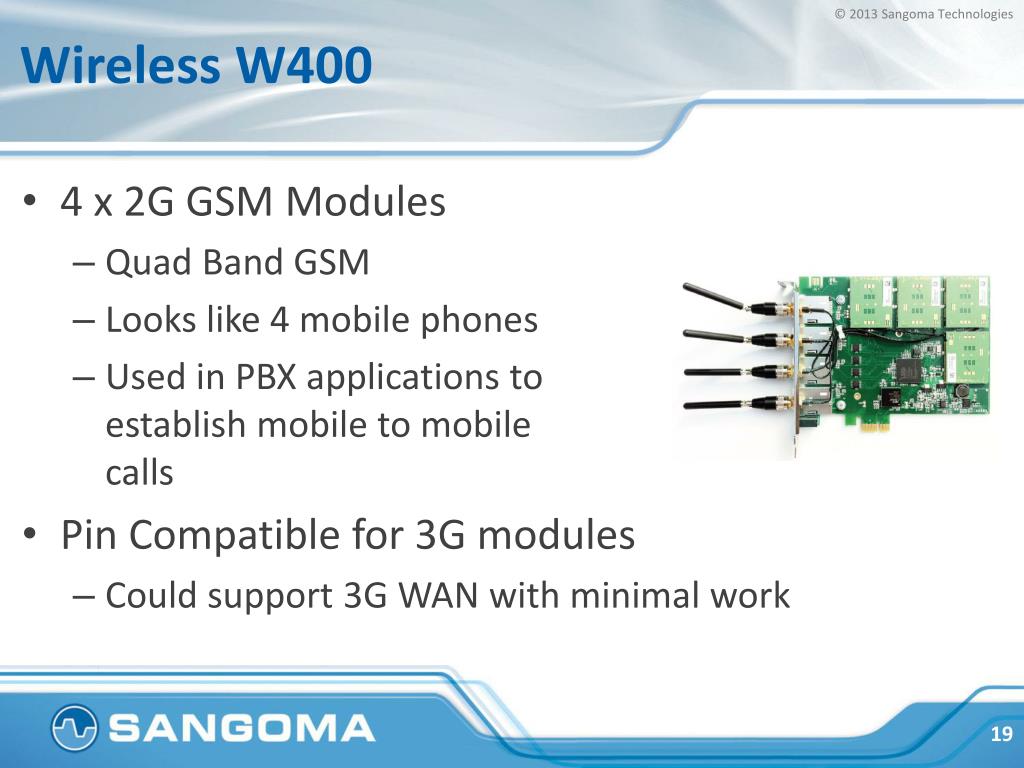 © 2013 Sangoma Technologies

Wireless W400

• 4 x 2G GSM Modules
– Quad Band GSM
– Looks like 4 mobile phones
– Used in PBX applications to establish mobile to mobile calls

• Pin Compatible for 3G modules
– Could support 3G WAN with minimal work

SANGOMA

19